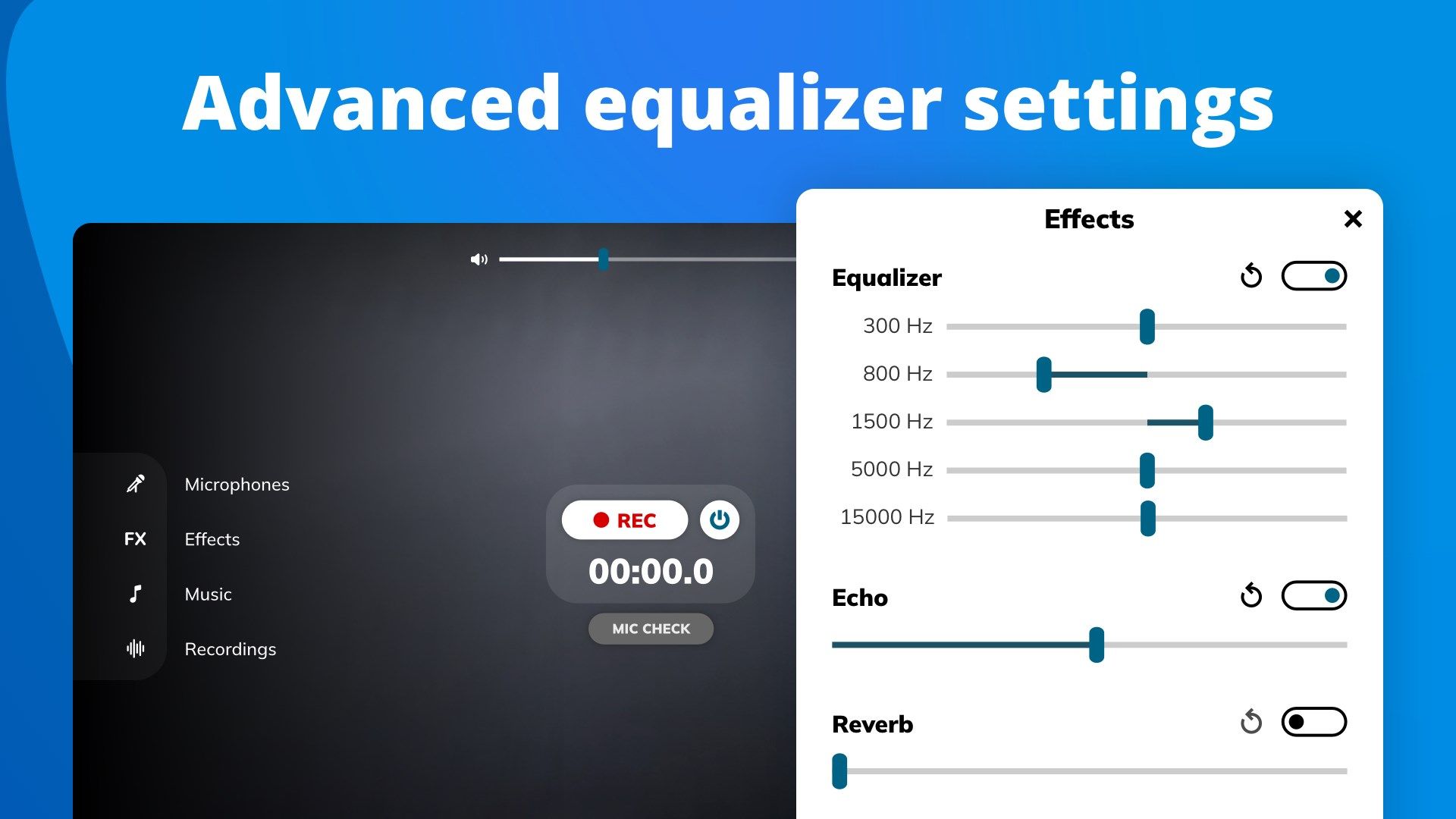 Advanced equalizer settings

Microphones

FX Effects

Music

Recordings

REC

00:00.0

MIC CHECK

Effects

Equalizer

300 Hz

800 Hz

1500 Hz

5000 Hz

15000 Hz

Echo

Reverb